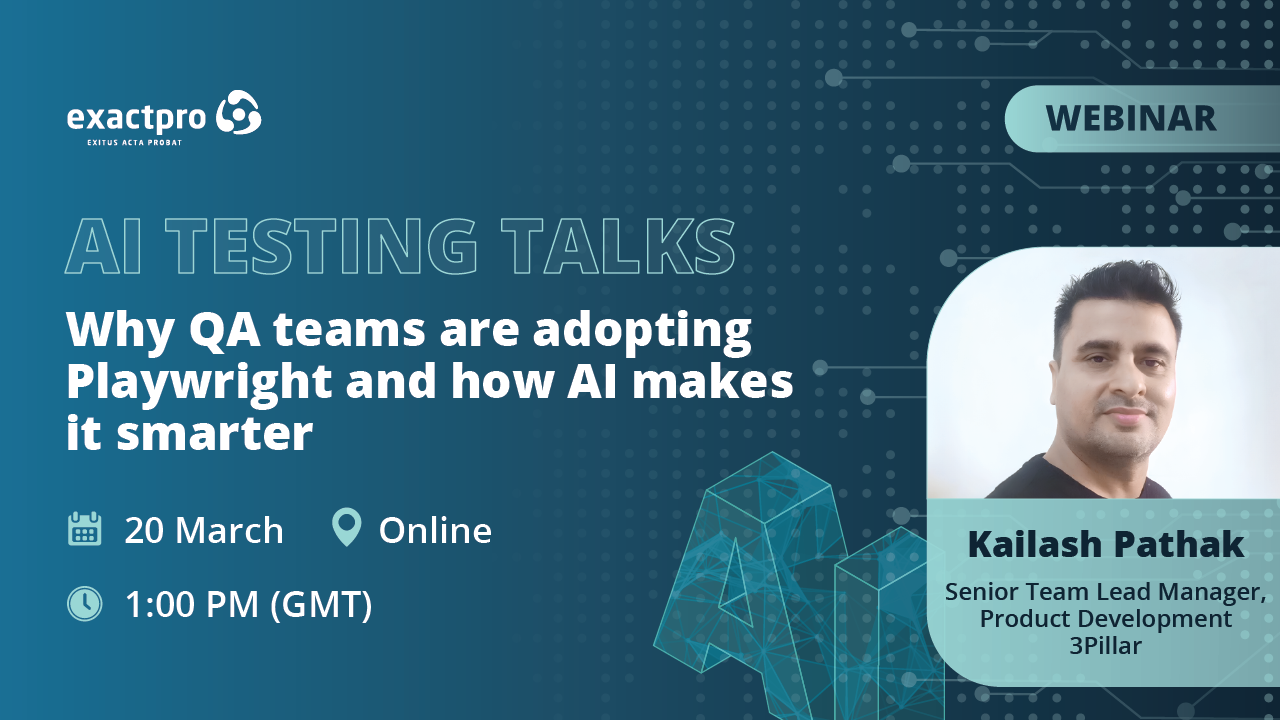 exactpro
EXITUS ACTA PROBAT

WEBINAR

AI TESTING TALKS

Why QA teams are adopting Playwright and how AI makes it smarter

20 March

Online

1:00 PM (GMT)

Kailash Pathak

Senior Team Lead Manager,
Product Development
3Pillar